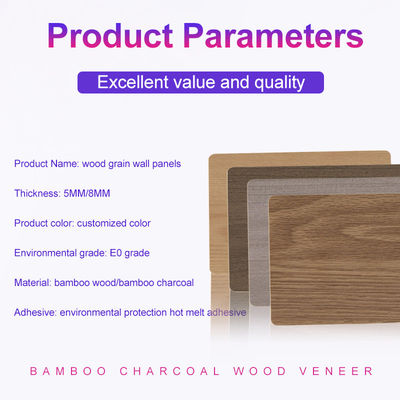 Product Parameters

Excellent value and quality

Product Name: wood grain wall panels

Thickness: 5MM/8MM

Product color: customized color

Environmental grade: E0 grade

Material: bamboo wood/bamboo charcoal

Adhesive: environmental protection hot melt adhesive

BAMBOO CHARCOAL WOOD VENEER